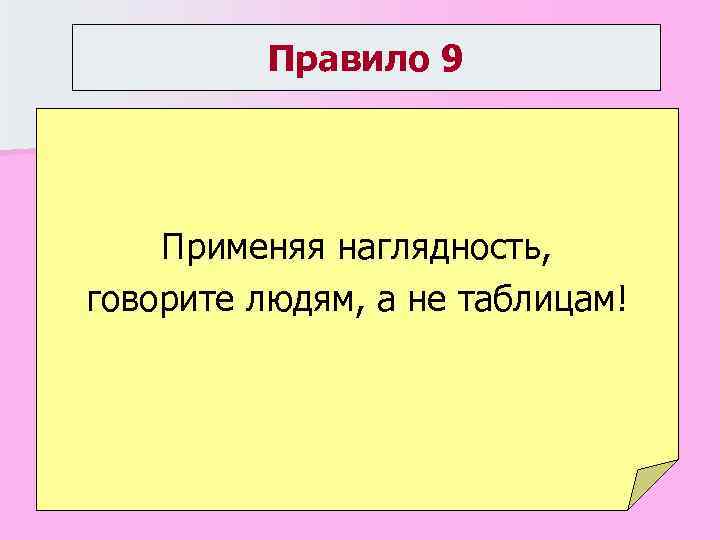 Правило 9

Применяя наглядность, говорите людям, а не таблицам!